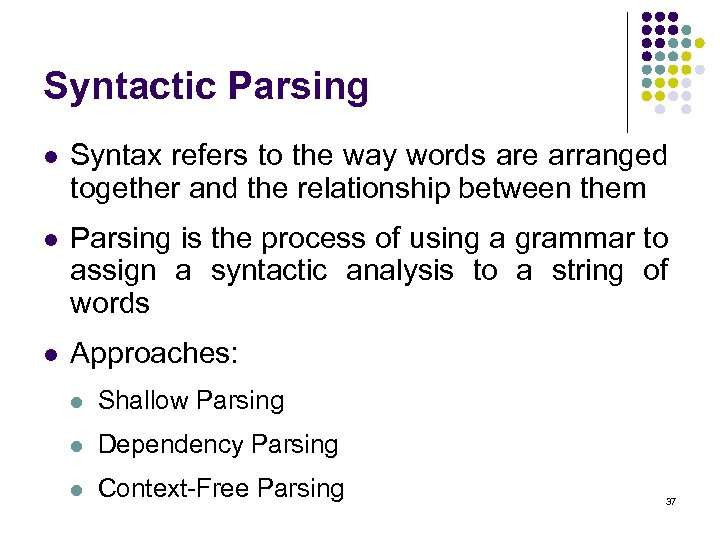 Syntactic Parsing

- Syntax refers to the way words are arranged together and the relationship between them
- Parsing is the process of using a grammar to assign a syntactic analysis to a string of words
- Approaches:
  - Shallow Parsing
  - Dependency Parsing
  - Context-Free Parsing

37